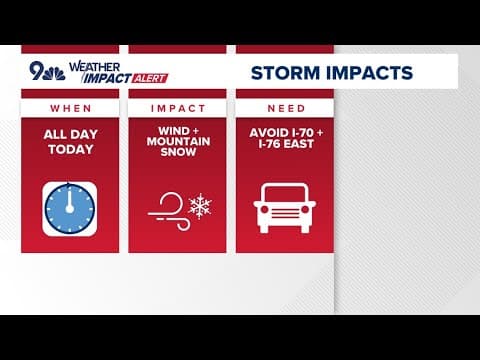 9 WEATHER IMPACT ALERT

STORM IMPACTS

WHEN

ALL DAY TODAY

IMPACT

WIND + MOUNTAIN SNOW

NEED

AVOID I-70 + I-76 EAST